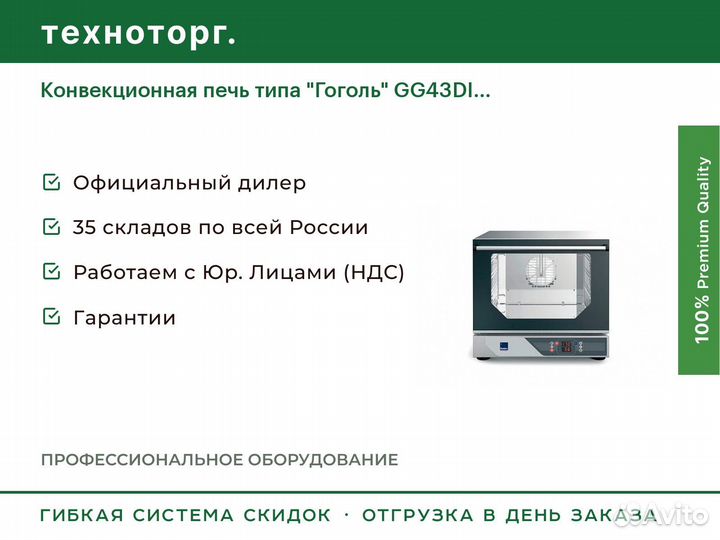 техноторг.

Конвекционная печь типа "Гоголь" GG43DI...

Официальный дилер

35 складов по всей России

Работаем с Юр. Лицами (НДС)

Гарантии

100% Premium Quality

ПРОФЕССИОНАЛЬНОЕ ОБОРУДОВАНИЕ

ГИБКАЯ СИСТЕМА СКИДОК · ОТГРУЗКА В ДЕНЬ ЗАКАЗА

Avito